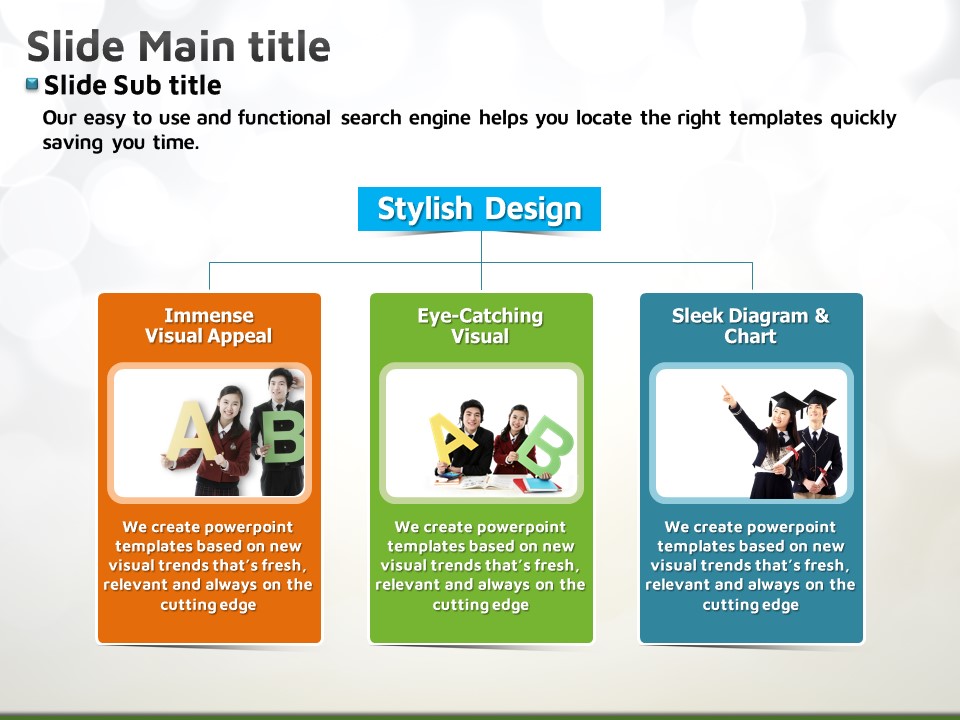 Slide Main title

Slide Sub title

Our easy to use and functional search engine helps you locate the right templates quickly saving you time.

Stylish Design

Immense Visual Appeal

A B

We create powerpoint templates based on new visual trends that's fresh, relevant and always on the cutting edge

Eye-Catching Visual

A B

We create powerpoint templates based on new visual trends that's fresh, relevant and always on the cutting edge

Sleek Diagram & Chart

We create powerpoint templates based on new visual trends that's fresh, relevant and always on the cutting edge